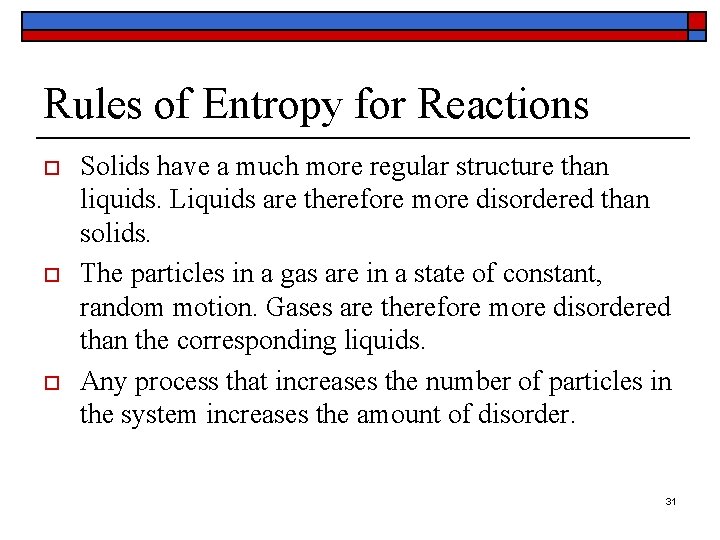 Rules of Entropy for Reactions

Solids have a much more regular structure than liquids. Liquids are therefore more disordered than solids.

The particles in a gas are in a state of constant, random motion. Gases are therefore more disordered than the corresponding liquids.

Any process that increases the number of particles in the system increases the amount of disorder.

31